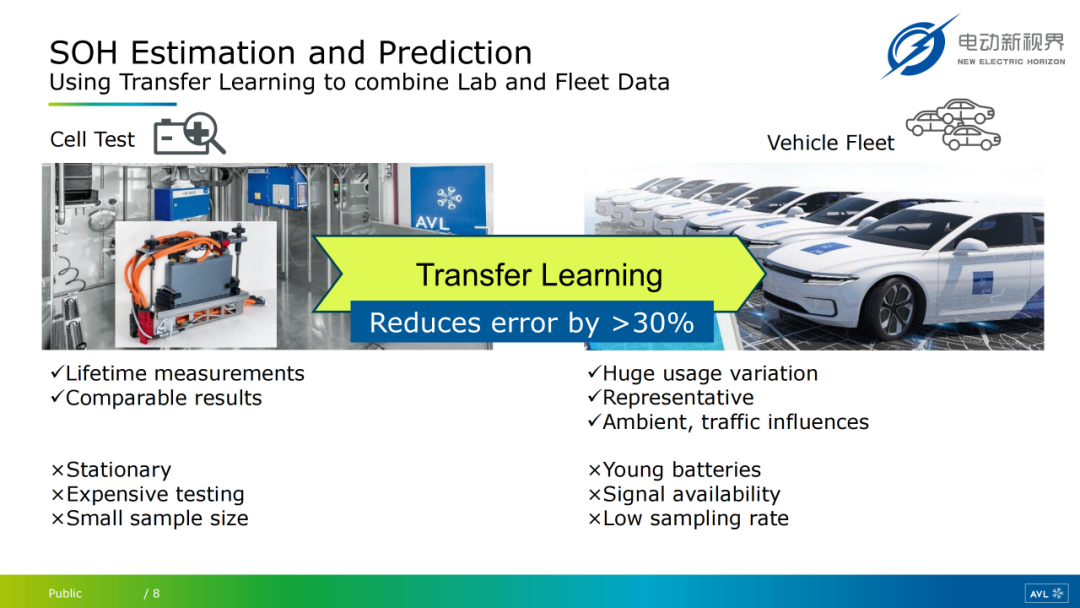 SOH Estimation and Prediction
Using Transfer Learning to combine Lab and Fleet Data

电动新视界
NEW ELECTRIC HORIZON

Cell Test

Vehicle Fleet

AVL

Transfer Learning
Reduces error by >30%

✓Lifetime measurements
✓Comparable results

×Stationary
×Expensive testing
×Small sample size

✓Huge usage variation
✓Representative
✓Ambient, traffic influences

×Young batteries
×Signal availability
×Low sampling rate

Public / 8

AVL